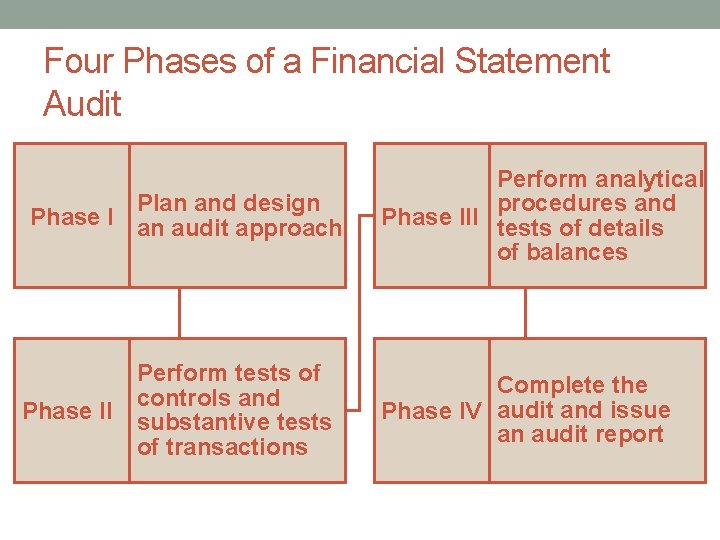 Four Phases of a Financial Statement Audit

Phase I

Plan and design an audit approach

Phase II

Perform tests of controls and substantive tests of transactions

Phase III

Perform analytical procedures and tests of details of balances

Phase IV

Complete the audit and issue an audit report